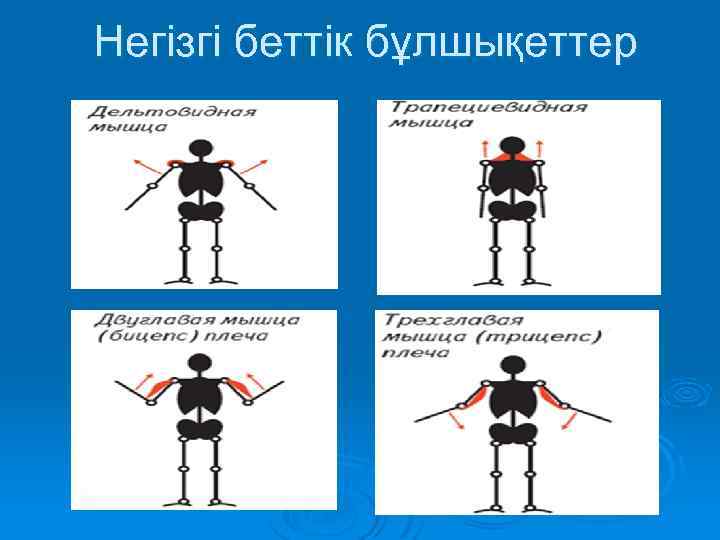 Негізгі беттік бұлшықеттер

Дельтовидная мышца

Трапециевидная мышца

Двуглавая мышца (бицепс) плеча

Трехглавая мышца (трицепс) плеча